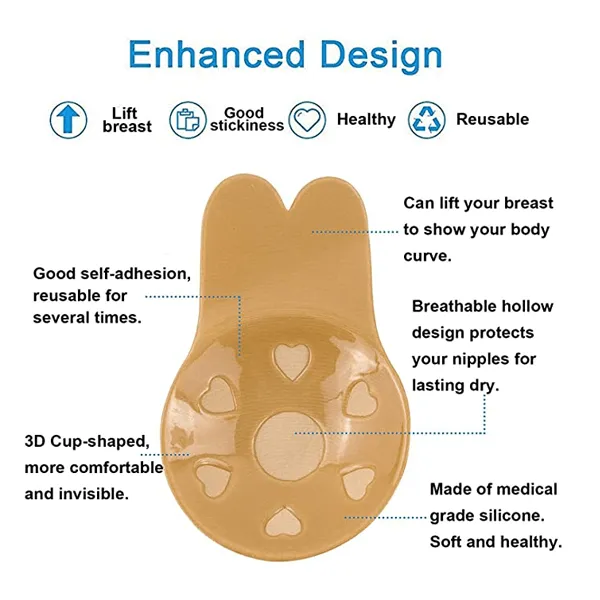 Enhanced Design

Lift breast

Good stickiness

Healthy

Reusable

Can lift your breast to show your body curve.

Good self-adhesion, reusable for several times.

Breathable hollow design protects your nipples for lasting dry.

3D Cup-shaped, more comfortable and invisible.

Made of medical grade silicone. Soft and healthy.